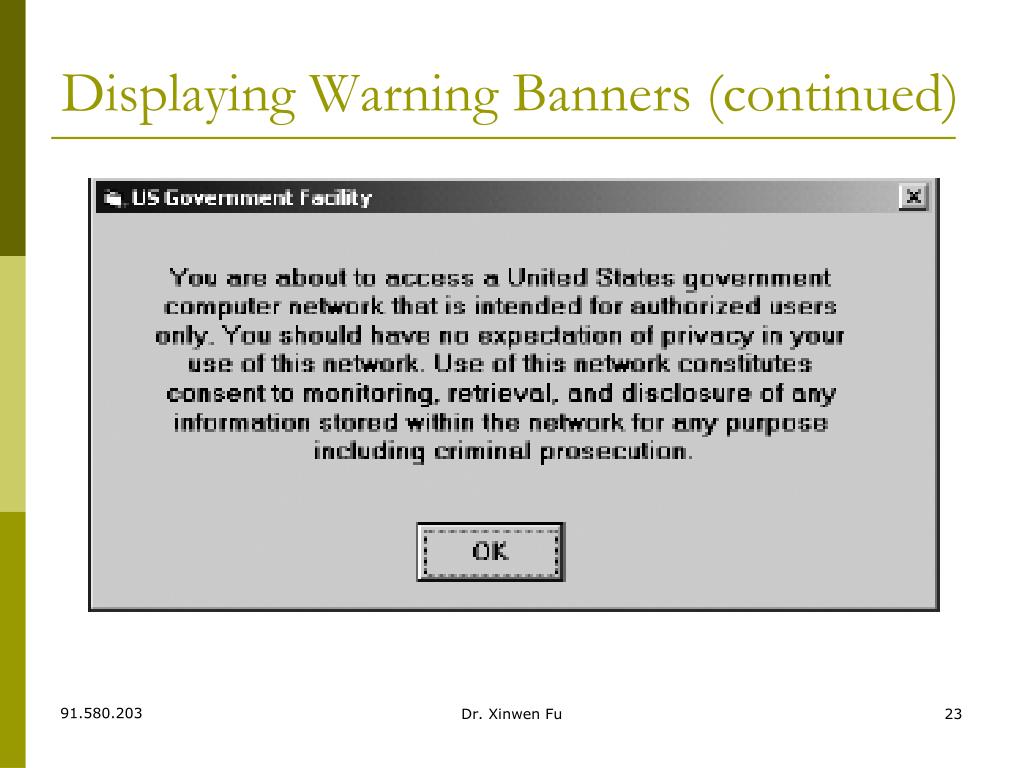 Displaying Warning Banners (continued)

US Government Facility

You are about to access a United States government computer network that is intended for authorized users only. You should have no expectation of privacy in your use of this network. Use of this network constitutes consent to monitoring, retrieval, and disclosure of any information stored within the network for any purpose including criminal prosecution.

OK

91.580.203

Dr. Xinwen Fu

23